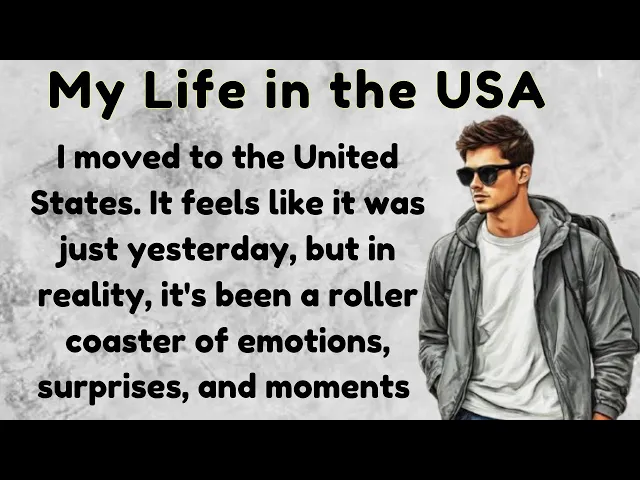 My Life in the USA

I moved to the United States. It feels like it was just yesterday, but in reality, it's been a roller coaster of emotions, surprises, and moments